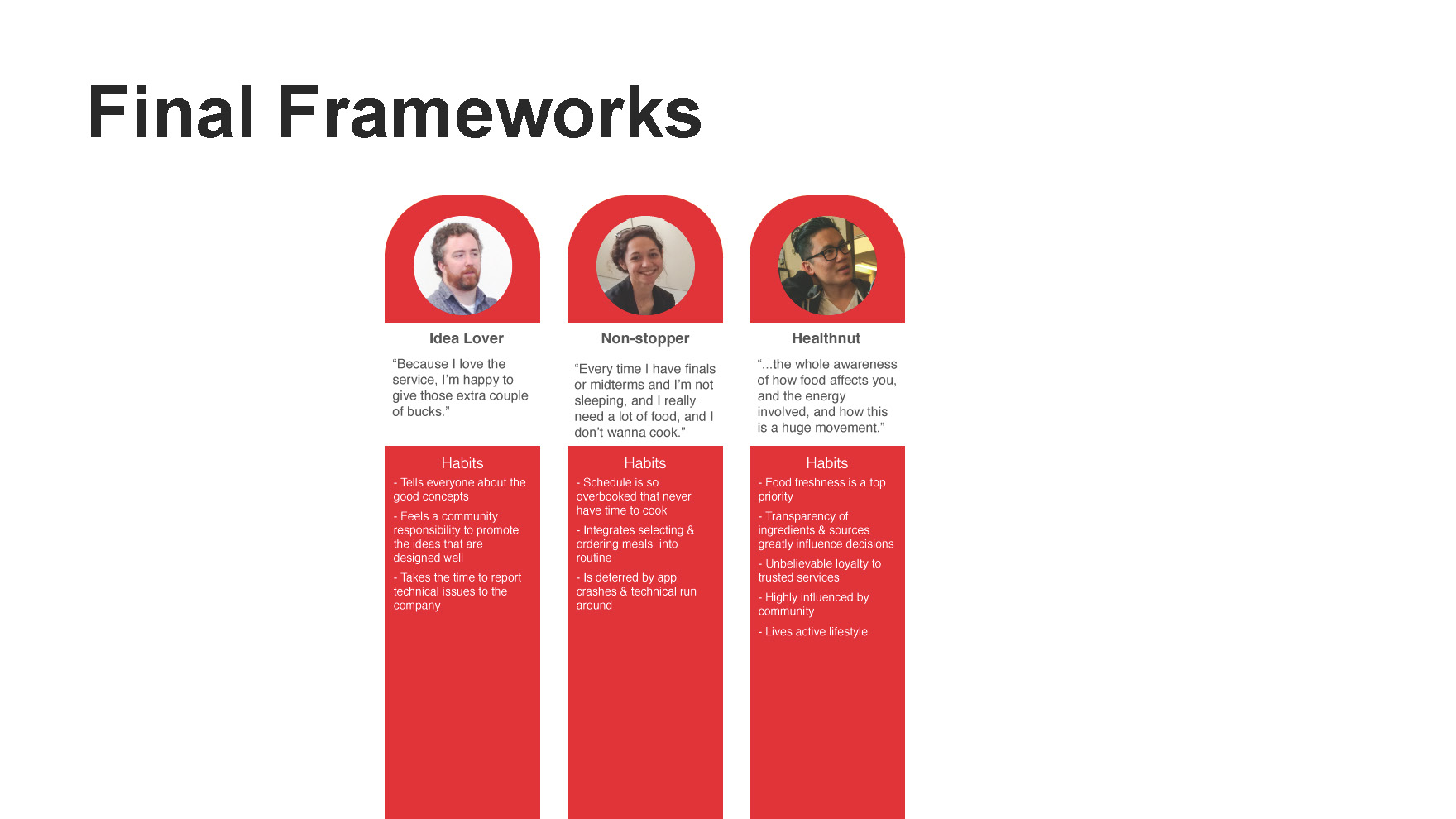 Final Frameworks

Idea Lover

“Because I love the service, I’m happy to give those extra couple of bucks.”

Habits

- Tells everyone about the good concepts

- Feels a community responsibility to promote the ideas that are designed well

- Takes the time to report technical issues to the company

Non-stopper

“Every time I have finals or midterms and I’m not sleeping, and I really need a lot of food, and I don’t wanna cook.”

Habits

- Schedule is so overbooked that never have time to cook

- Integrates selecting & ordering meals into routine

- Is deterred by app crashes & technical run around

Healthnut

“...the whole awareness of how food affects you, and the energy involved, and how this is a huge movement.”

Habits

- Food freshness is a top priority

- Transparency of ingredients & sources greatly influence decisions

- Unbelievable loyalty to trusted services

- Highly influenced by community

- Lives active lifestyle